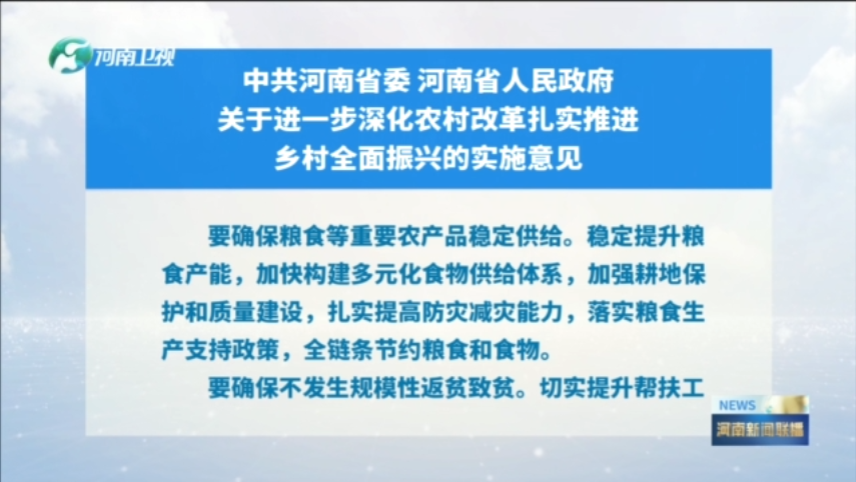 河南卫视

中共河南省委 河南省人民政府
关于进一步深化农村改革扎实推进
乡村全面振兴的实施意见

要确保粮食等重要农产品稳定供给。稳定提升粮食产能，加快构建多元化食物供给体系，加强耕地保护和质量建设，扎实提高防灾减灾能力，落实粮食生产支持政策，全链条节约粮食和食物。

要确保不发生规模性返贫致贫。切实提升帮扶工

NEWS
河南新闻联播